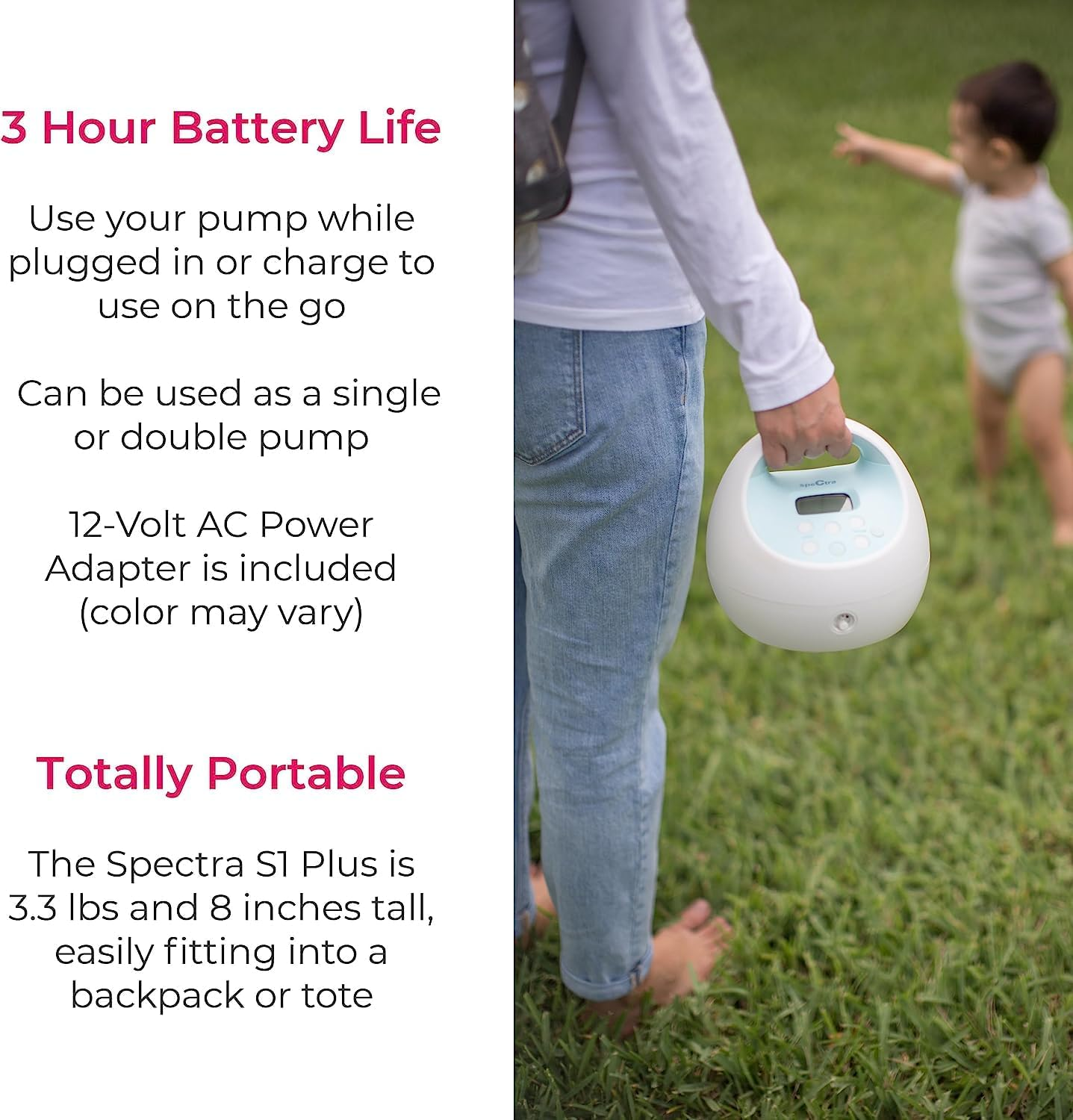 3 Hour Battery Life

Use your pump while plugged in or charge to use on the go

Can be used as a single or double pump

12-Volt AC Power Adapter is included (color may vary)

Totally Portable

The Spectra S1 Plus is 3.3 lbs and 8 inches tall, easily fitting into a backpack or tote

speCtra